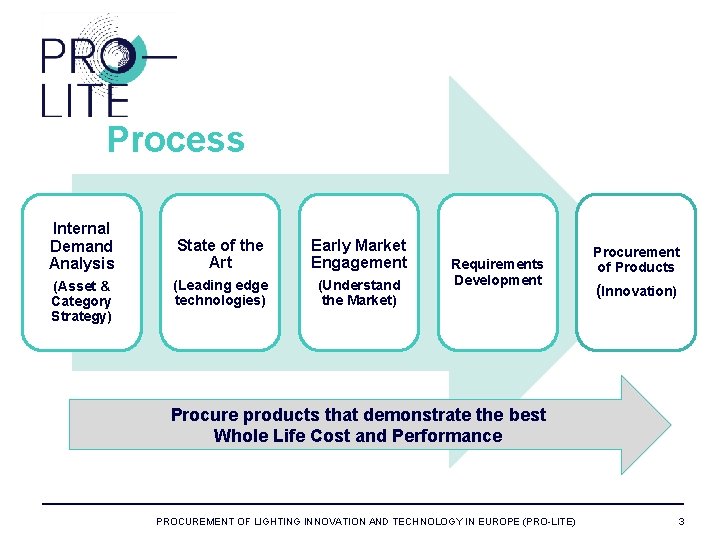 PRO—
LITE

Process

Internal Demand Analysis

(Asset & Category Strategy)

State of the Art

(Leading edge technologies)

Early Market Engagement

(Understand the Market)

Requirements Development

Procurement of Products

(Innovation)

Procure products that demonstrate the best Whole Life Cost and Performance

PROCUREMENT OF LIGHTING INNOVATION AND TECHNOLOGY IN EUROPE (PRO-LITE) 3